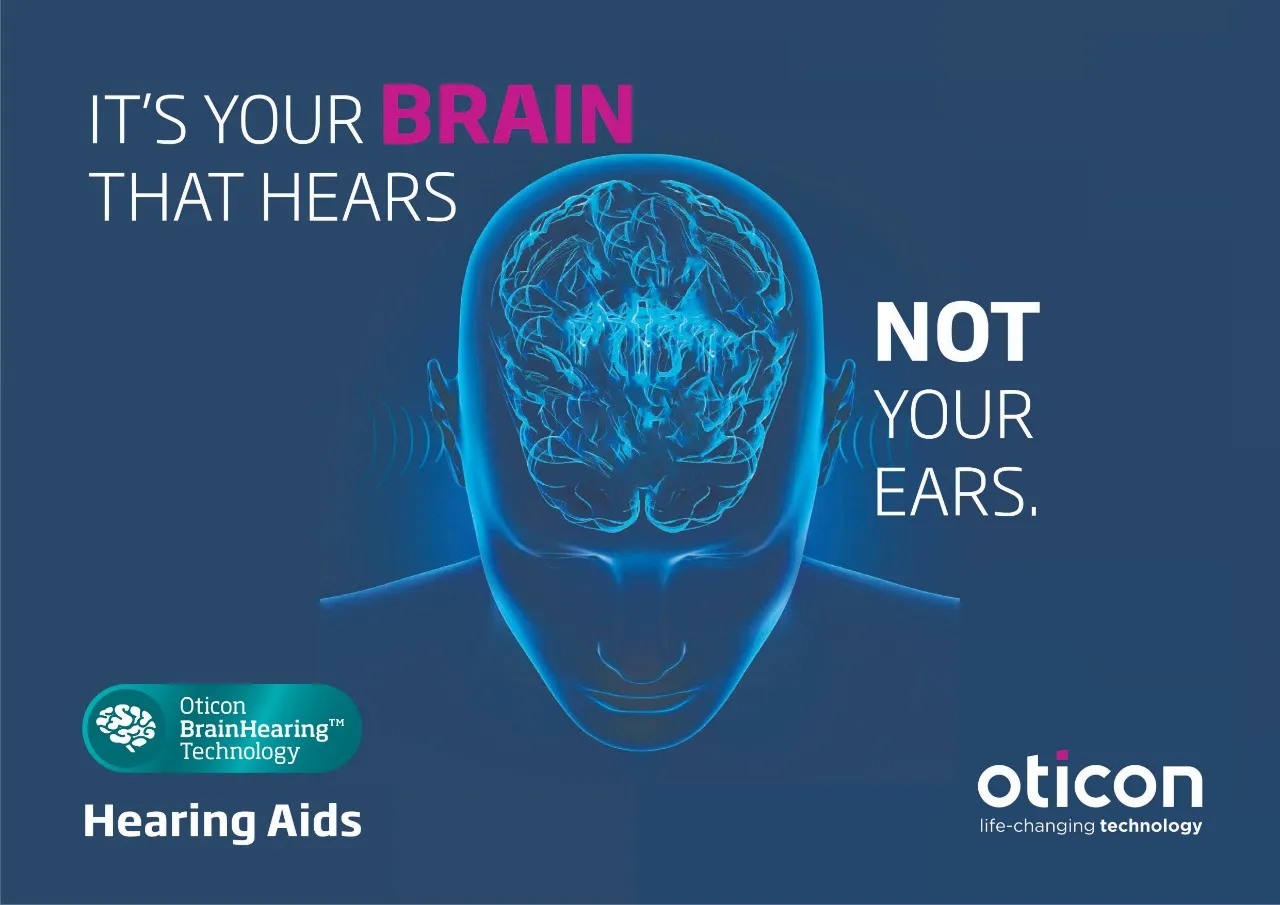 IT'S YOUR BRAIN THAT HEARS

NOT YOUR EARS.

Oticon BrainHearing™ Technology

Hearing Aids

oticon
life-changing technology